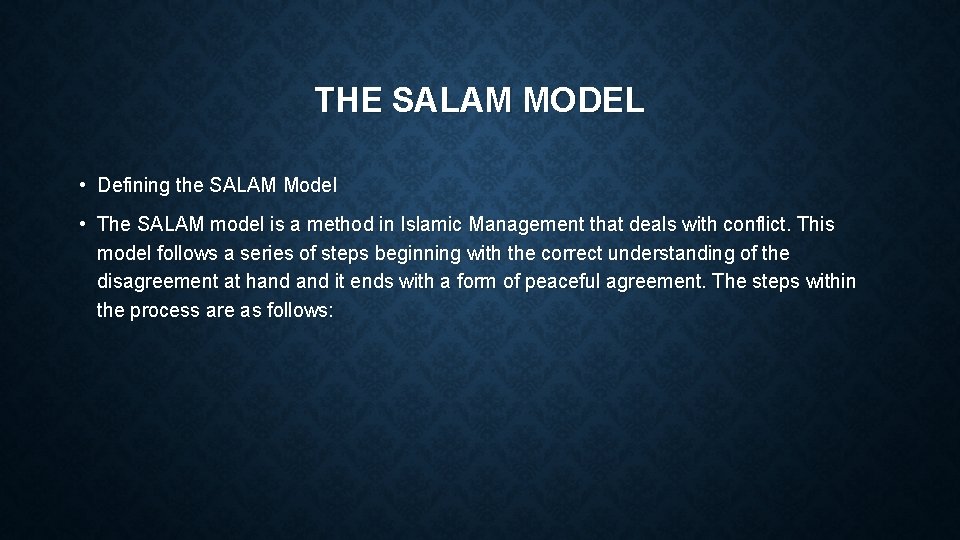 THE SALAM MODEL

• Defining the SALAM Model

• The SALAM model is a method in Islamic Management that deals with conflict. This model follows a series of steps beginning with the correct understanding of the disagreement at hand and it ends with a form of peaceful agreement. The steps within the process are as follows: